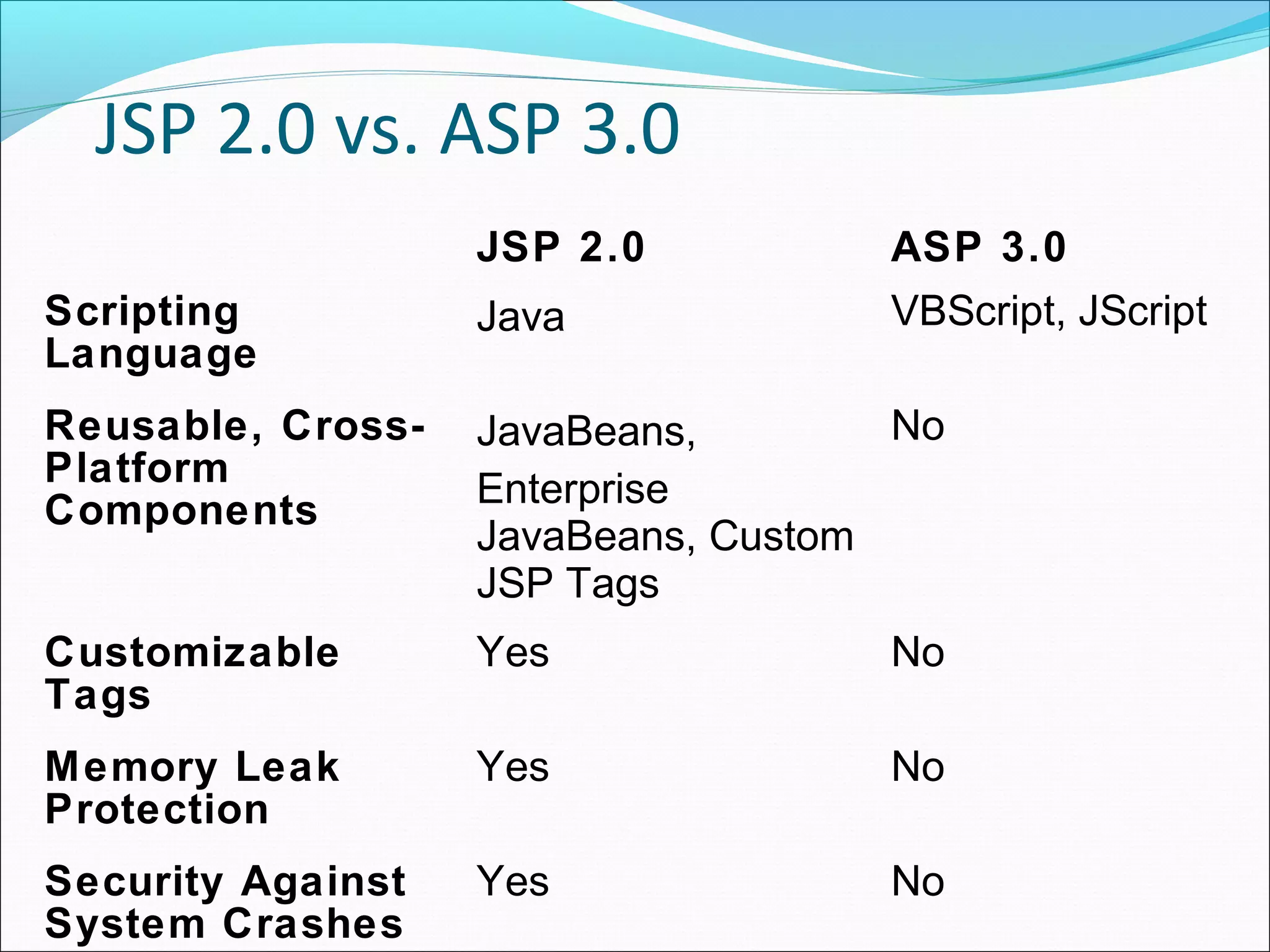 JSP 2.0 vs. ASP 3.0

| | JSP 2.0 | ASP 3.0 |
|---|---|---|
| Scripting Language | Java | VBScript, JScript |
| Reusable, Cross-Platform Components | JavaBeans, Enterprise JavaBeans, Custom JSP Tags | No |
| Customizable Tags | Yes | No |
| Memory Leak Protection | Yes | No |
| Security Against System Crashes | Yes | No |